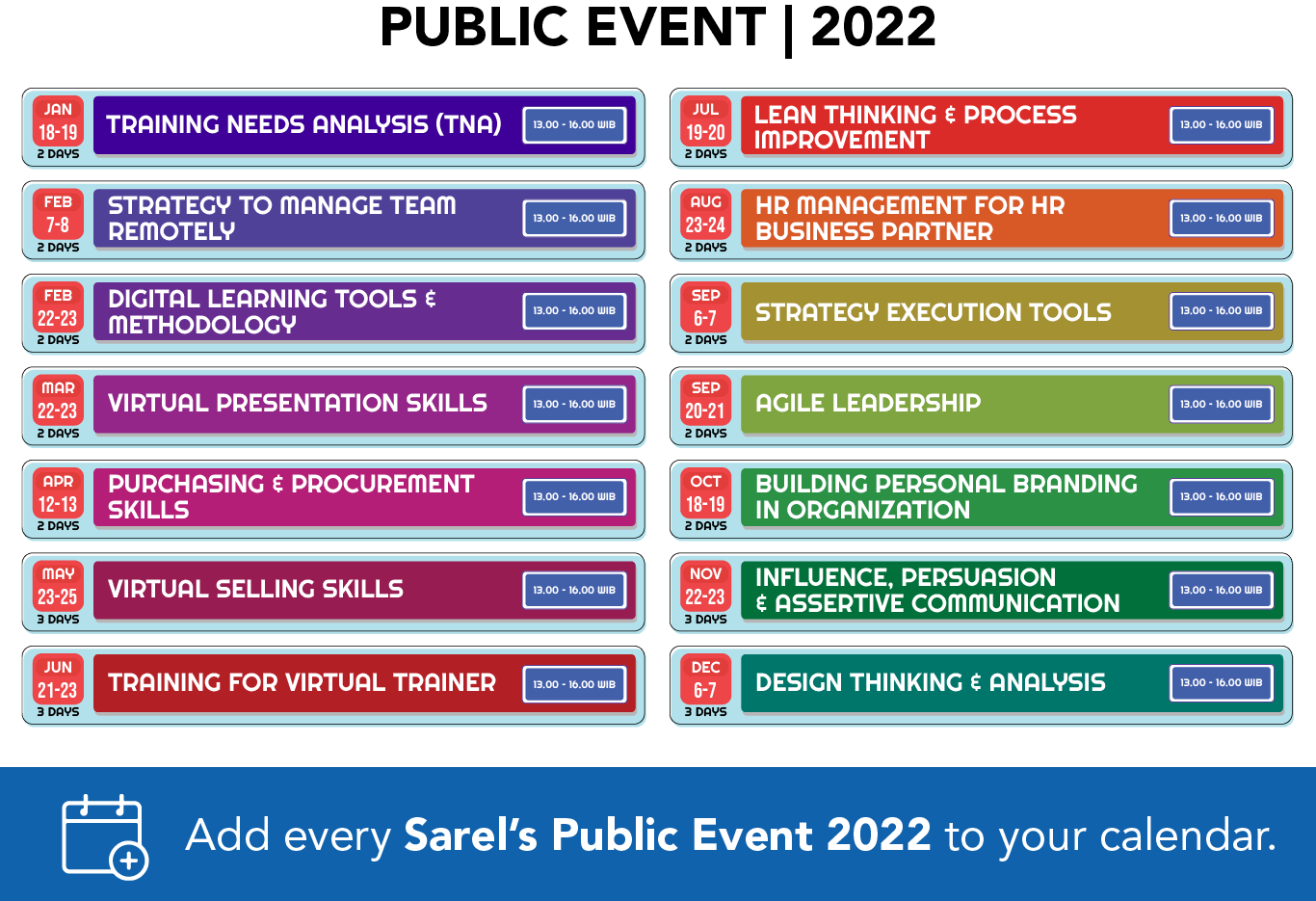 PUBLIC EVENT | 2022

JAN 18-19 2 DAYS
TRAINING NEEDS ANALYSIS (TNA)
13.00 - 16.00 WIB

FEB 7-8 2 DAYS
STRATEGY TO MANAGE TEAM REMOTELY
13.00 - 16.00 WIB

FEB 22-23 2 DAYS
DIGITAL LEARNING TOOLS & METHODOLOGY
13.00 - 16.00 WIB

MAR 22-23 2 DAYS
VIRTUAL PRESENTATION SKILLS
13.00 - 16.00 WIB

APR 12-13 2 DAYS
PURCHASING & PROCUREMENT SKILLS
13.00 - 16.00 WIB

MAY 23-25 3 DAYS
VIRTUAL SELLING SKILLS
13.00 - 16.00 WIB

JUN 21-23 3 DAYS
TRAINING FOR VIRTUAL TRAINER
13.00 - 16.00 WIB

JUL 19-20 2 DAYS
LEAN THINKING & PROCESS IMPROVEMENT
13.00 - 16.00 WIB

AUG 23-24 2 DAYS
HR MANAGEMENT FOR HR BUSINESS PARTNER
13.00 - 16.00 WIB

SEP 6-7 2 DAYS
STRATEGY EXECUTION TOOLS
13.00 - 16.00 WIB

SEP 20-21 2 DAYS
AGILE LEADERSHIP
13.00 - 16.00 WIB

OCT 18-19 2 DAYS
BUILDING PERSONAL BRANDING IN ORGANIZATION
13.00 - 16.00 WIB

NOV 22-23 3 DAYS
INFLUENCE, PERSUASION & ASSERTIVE COMMUNICATION
13.00 - 16.00 WIB

DEC 6-7 3 DAYS
DESIGN THINKING & ANALYSIS
13.00 - 16.00 WIB

Add every Sarel's Public Event 2022 to your calendar.